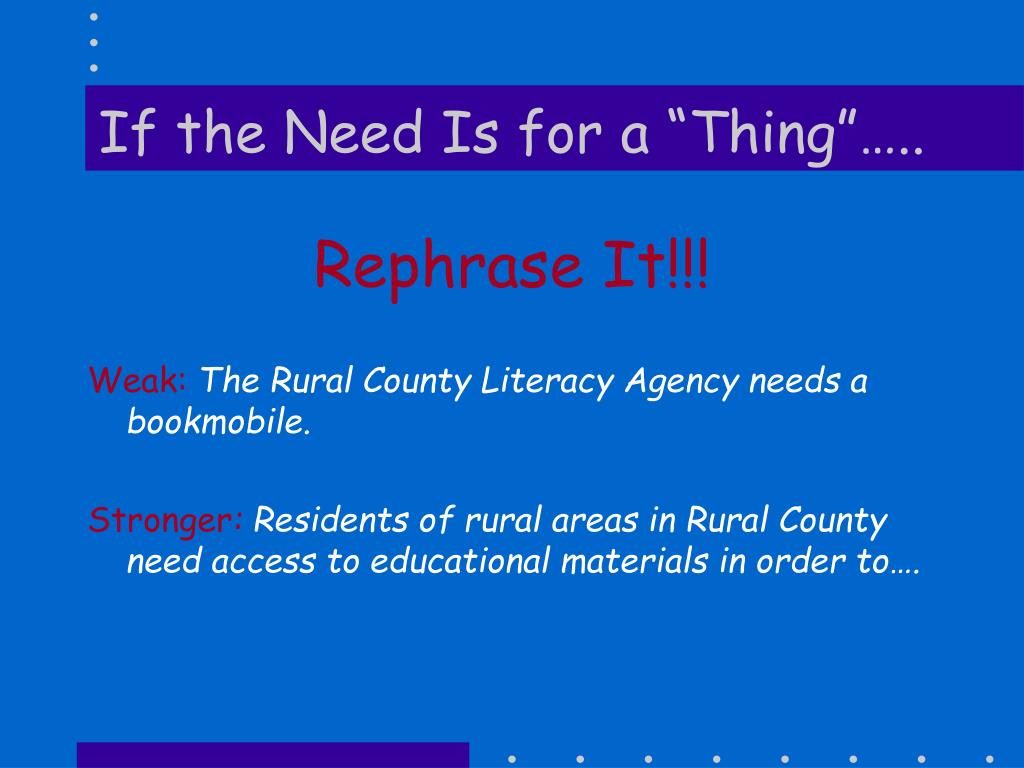 If the Need Is for a “Thing”…..

Rephrase It!!!

Weak: The Rural County Literacy Agency needs a bookmobile.

Stronger: Residents of rural areas in Rural County need access to educational materials in order to….